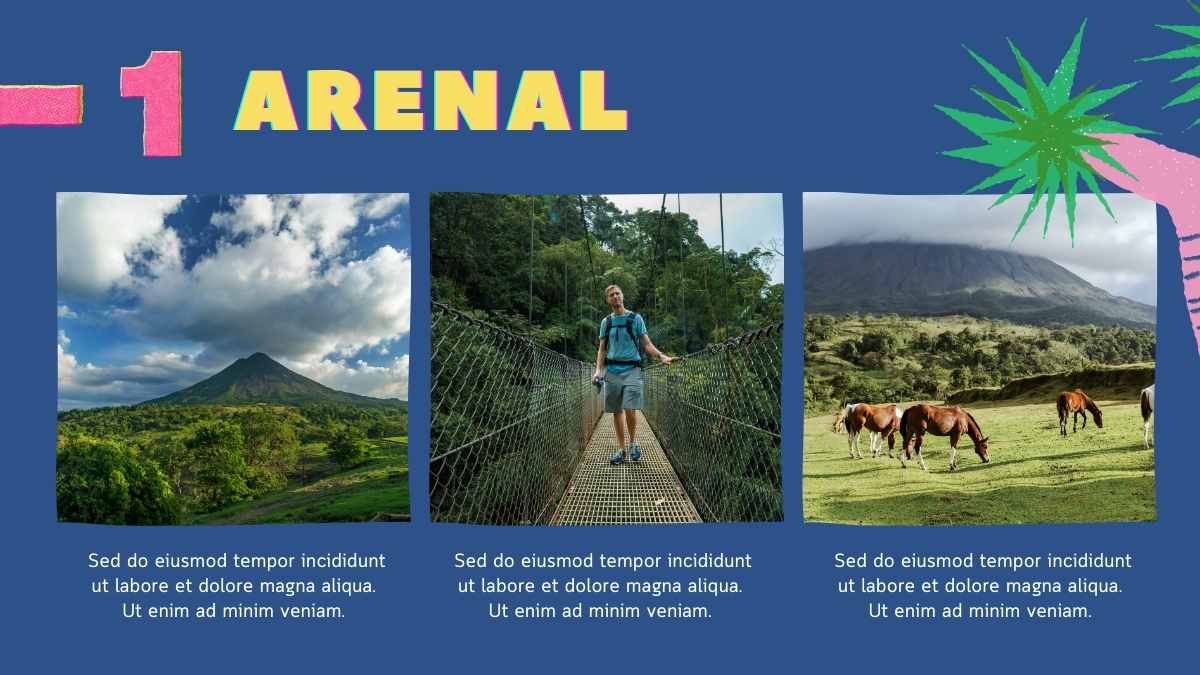 1 ARENAL

Sed do eiusmod tempor incididunt ut labore et dolore magna aliqua. Ut enim ad minim veniam.

Sed do eiusmod tempor incididunt ut labore et dolore magna aliqua. Ut enim ad minim veniam.

Sed do eiusmod tempor incididunt ut labore et dolore magna aliqua. Ut enim ad minim veniam.